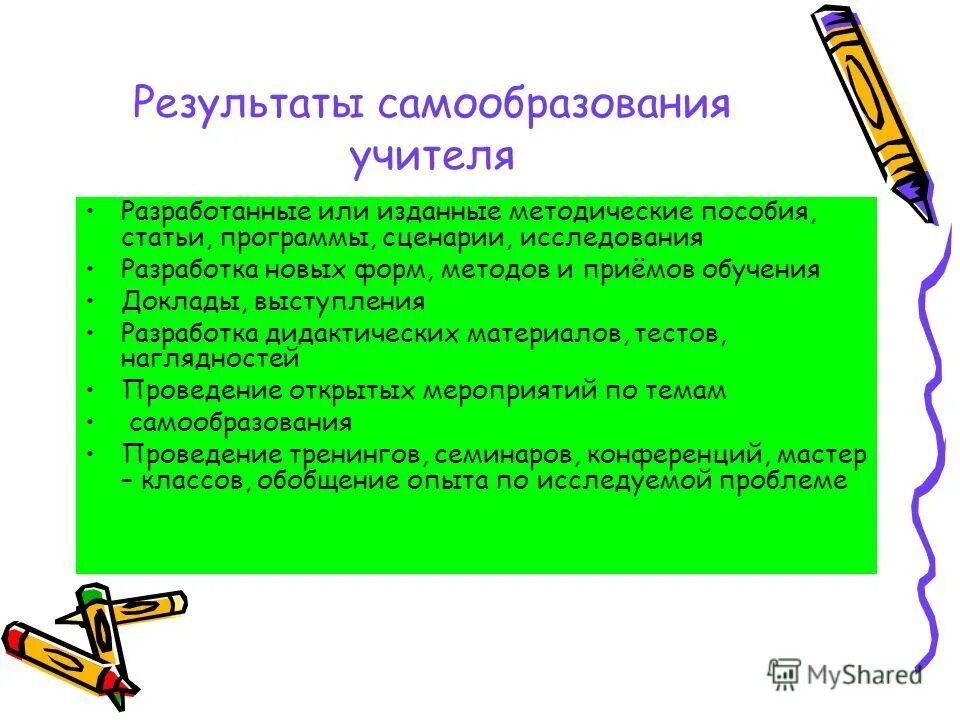 Результаты самообразования учителя

• Разработанные или изданные методические пособия, статьи, программы, сценарии, исследования
• Разработка новых форм, методов и приёмов обучения
• Доклады, выступления
• Разработка дидактических материалов, тестов, наглядностей
• Проведение открытых мероприятий по темам
• самообразования
• Проведение тренингов, семинаров, конференций, мастер – классов, обобщение опыта по исследуемой проблеме

MyShared